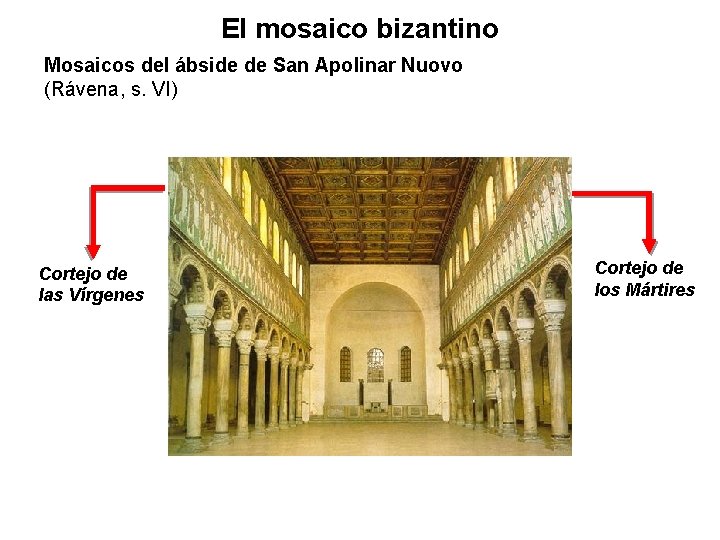 El mosaico bizantino

Mosaicos del ábside de San Apolinar Nuovo
(Rávena, s. VI)

Cortejo de
las Vírgenes

Cortejo de
los Mártires